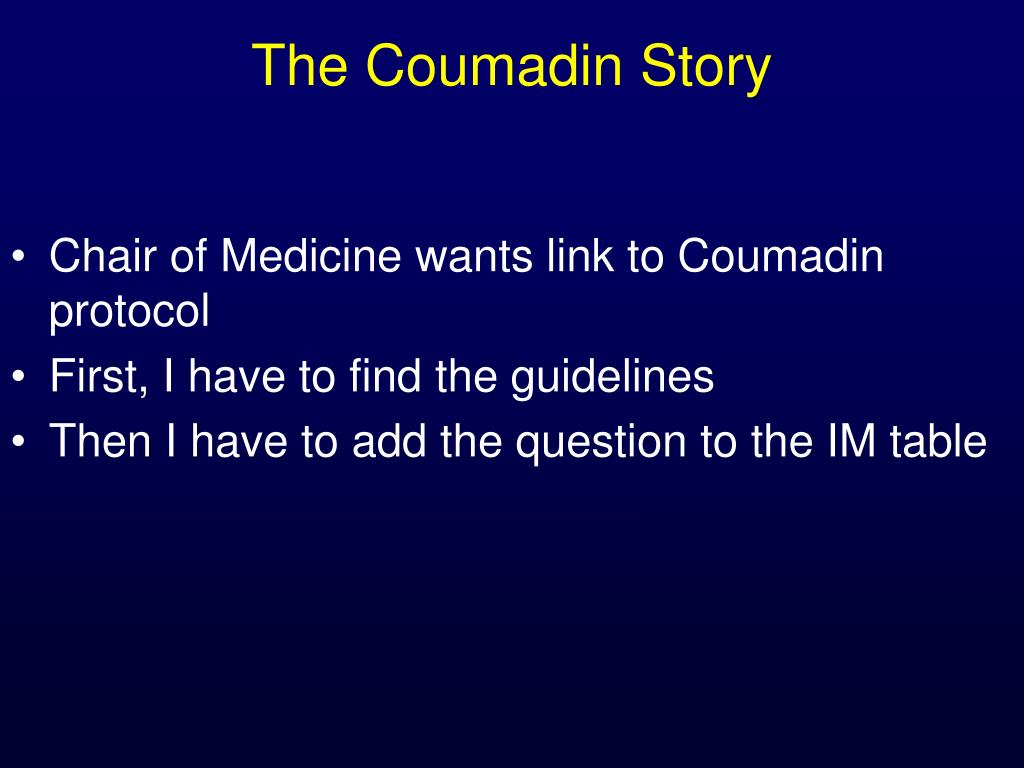 The Coumadin Story

• Chair of Medicine wants link to Coumadin protocol
• First, I have to find the guidelines
• Then I have to add the question to the IM table